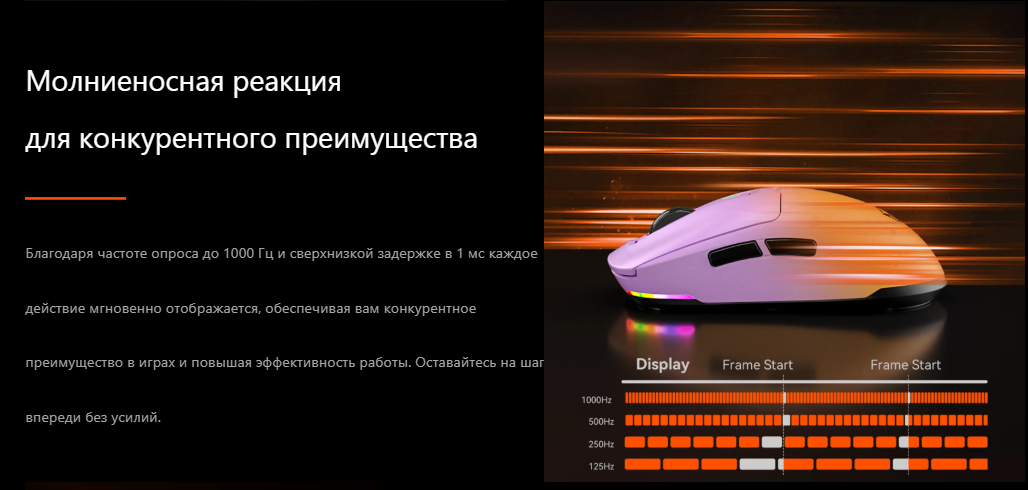 Молниеносная реакция

для конкурентного преимущества

Благодаря частоте опроса до 1000 Гц и сверхнизкой задержке в 1 мс каждое действие мгновенно отображается, обеспечивая вам конкурентное преимущество в играх и повышая эффективность работы. Оставайтесь на шаг впереди без усилий.

Display Frame Start Frame Start

1000Hz

500Hz

250Hz

125Hz